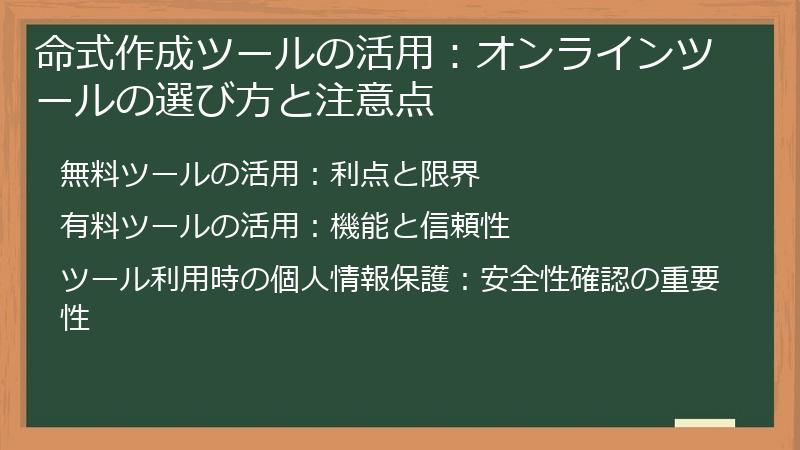 命式作成ツールの活用：オンラインツールの選び方と注意点

無料ツールの活用：利点と限界

有料ツールの活用：機能と信頼性

ツール利用時の個人情報保護：安全性確認の重要性